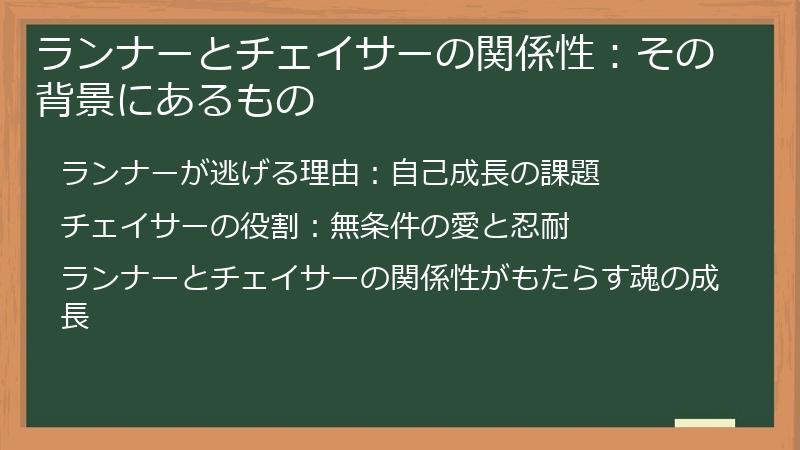 ランナーとチェイサーの関係性：その背景にあるもの

ランナーが逃げる理由：自己成長の課題

チェイサーの役割：無条件の愛と忍耐

ランナーとチェイサーの関係性がもたらす魂の成長